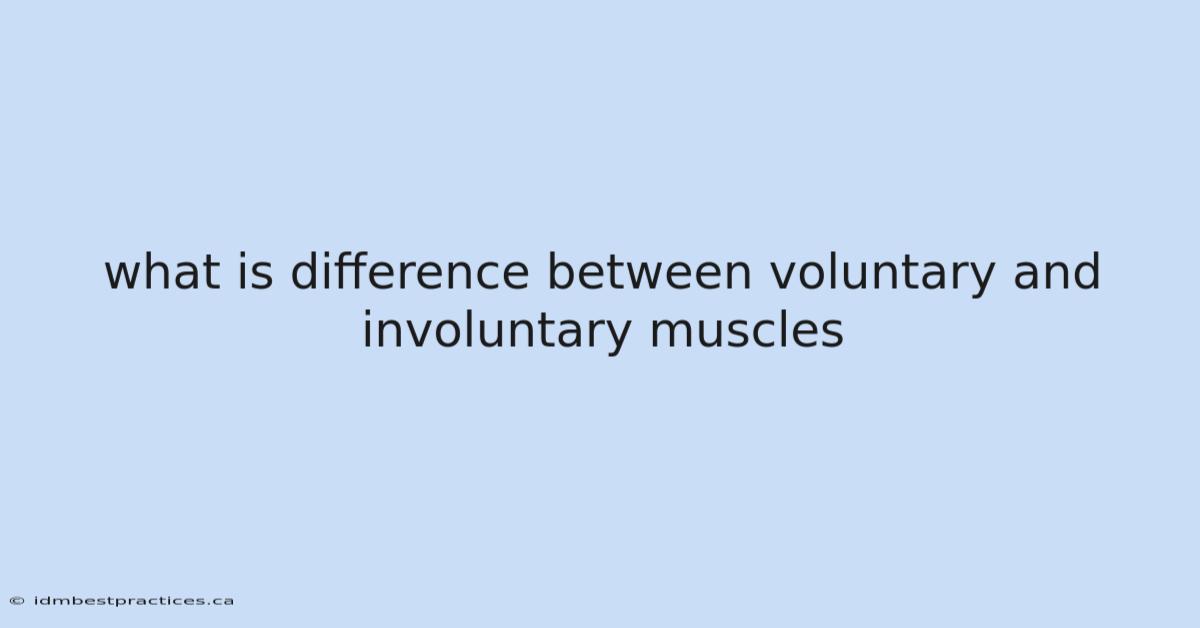 what is difference between voluntary and involuntary muscles

© idmbestpractices.ca